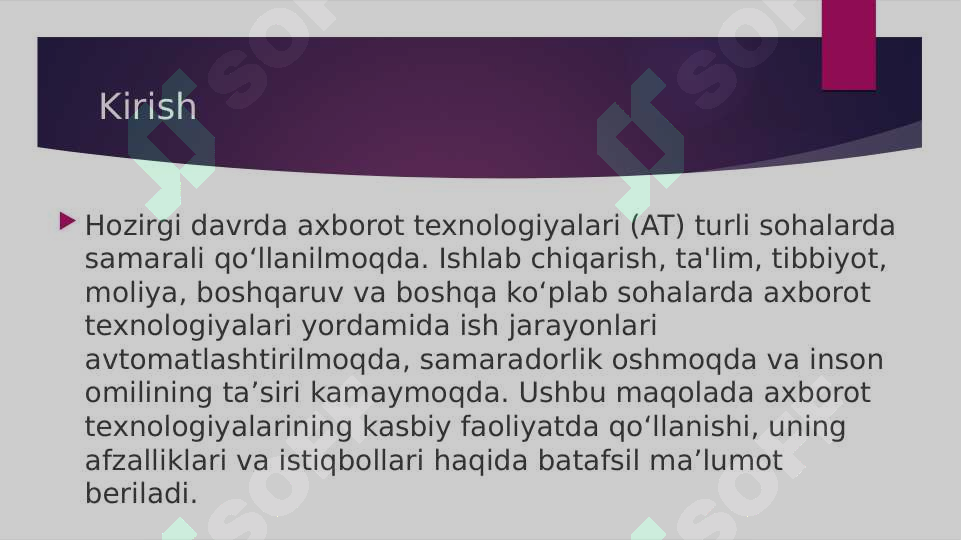 Kirish

Hozirgi davrda axborot texnologiyalari (AT) turli sohalarda samarali qo‘llanilmoqda. Ishlab chiqarish, ta'lim, tibbiyot, moliya, boshqaruv va boshqa ko‘plab sohalarda axborot texnologiyalari yordamida ish jarayonlari avtomatlashtirilmoqda, samaradorlik oshmoqda va inson omilining ta’siri kamaymoqda. Ushbu maqolada axborot texnologiyalarining kasbiy faoliyatda qo‘llanishi, uning afzalliklari va istiqbollari haqida batafsil ma’lumot beriladi.